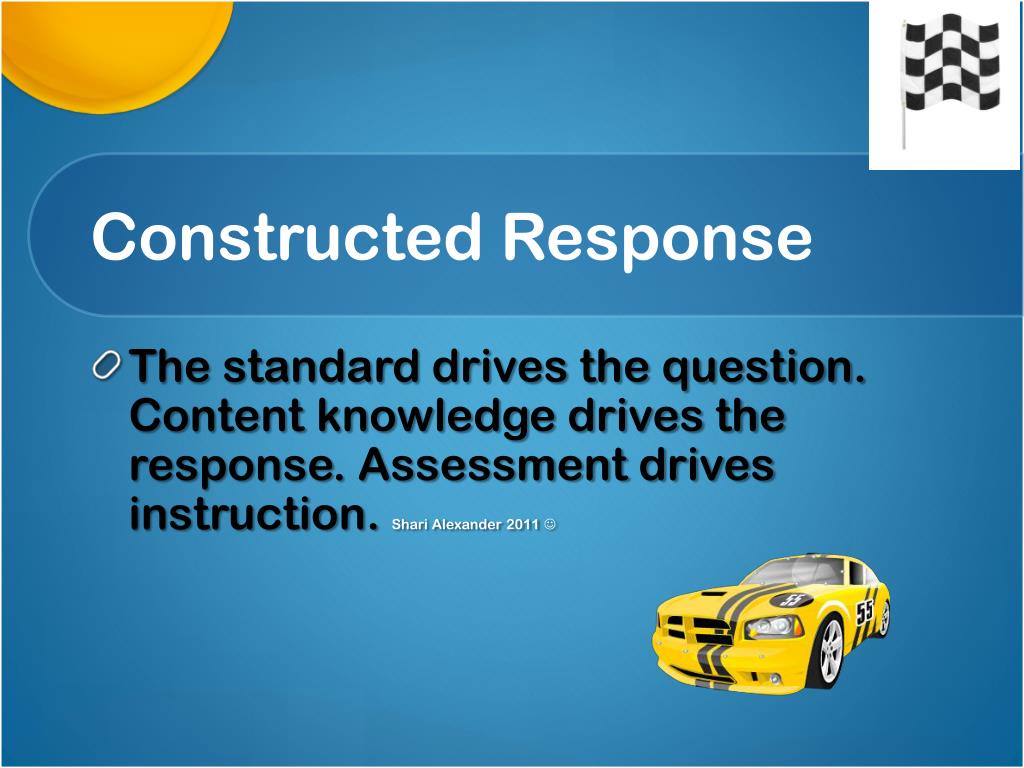 Constructed Response

The standard drives the question. Content knowledge drives the response. Assessment drives instruction. Shari Alexander 2011 ☺

55

55